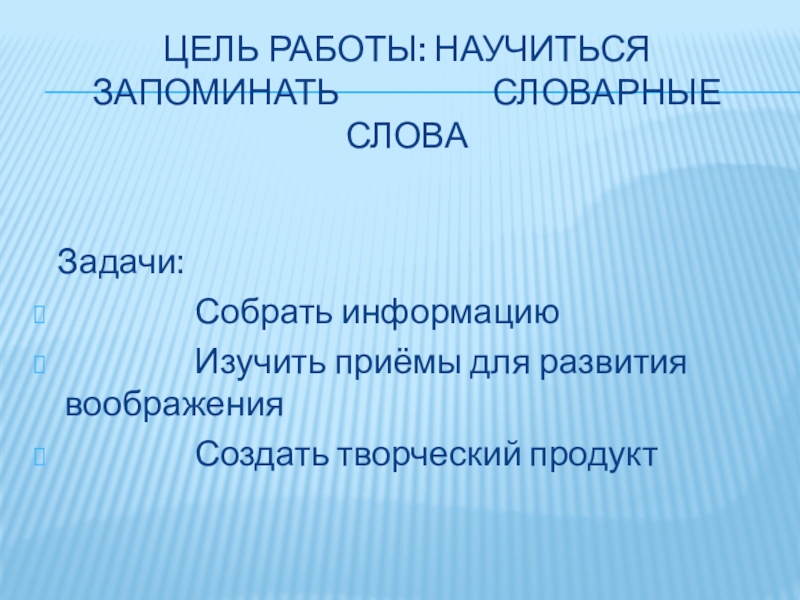 ЦЕЛЬ РАБОТЫ: НАУЧИТЬСЯ ЗАПОМИНАТЬ СЛОВАРНЫЕ СЛОВА

Задачи:

Собрать информацию

Изучить приёмы для развития воображения

Создать творческий продукт